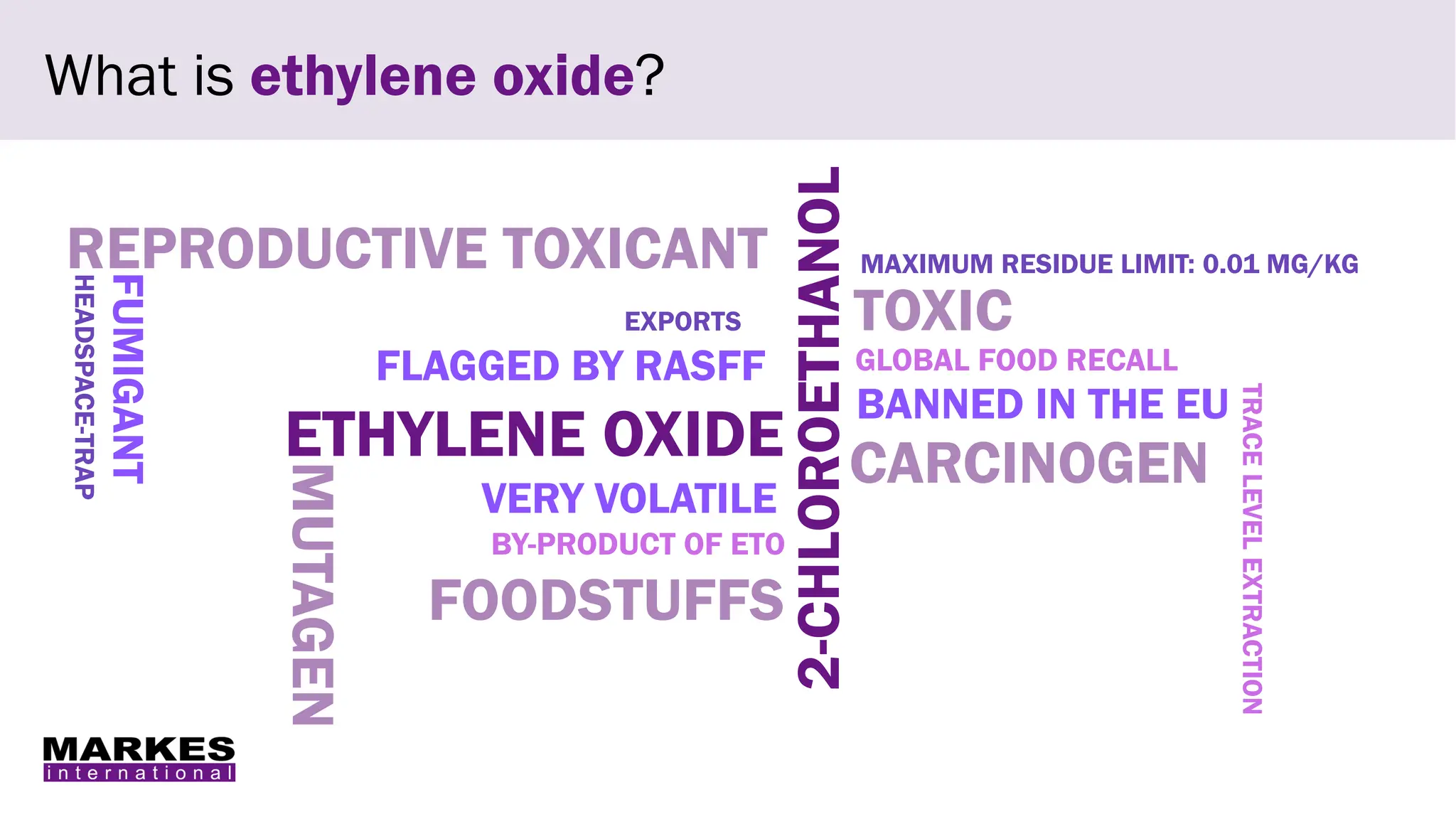 What is ethylene oxide?

REPRODUCTIVE TOXICANT

HEADSPACE-TRAP

FUMIGANT

EXPORTS

FLAGGED BY RASFF

ETHYLENE OXIDE

MUTAGEN

VERY VOLATILE

BY-PRODUCT OF ETO

FOODSTUFFS

2-CHLOROETHANOL

MAXIMUM RESIDUE LIMIT: 0.01 MG/KG

TOXIC

GLOBAL FOOD RECALL

BANNED IN THE EU

CARCINOGEN

TRACE LEVEL EXTRACTION

MARKES international